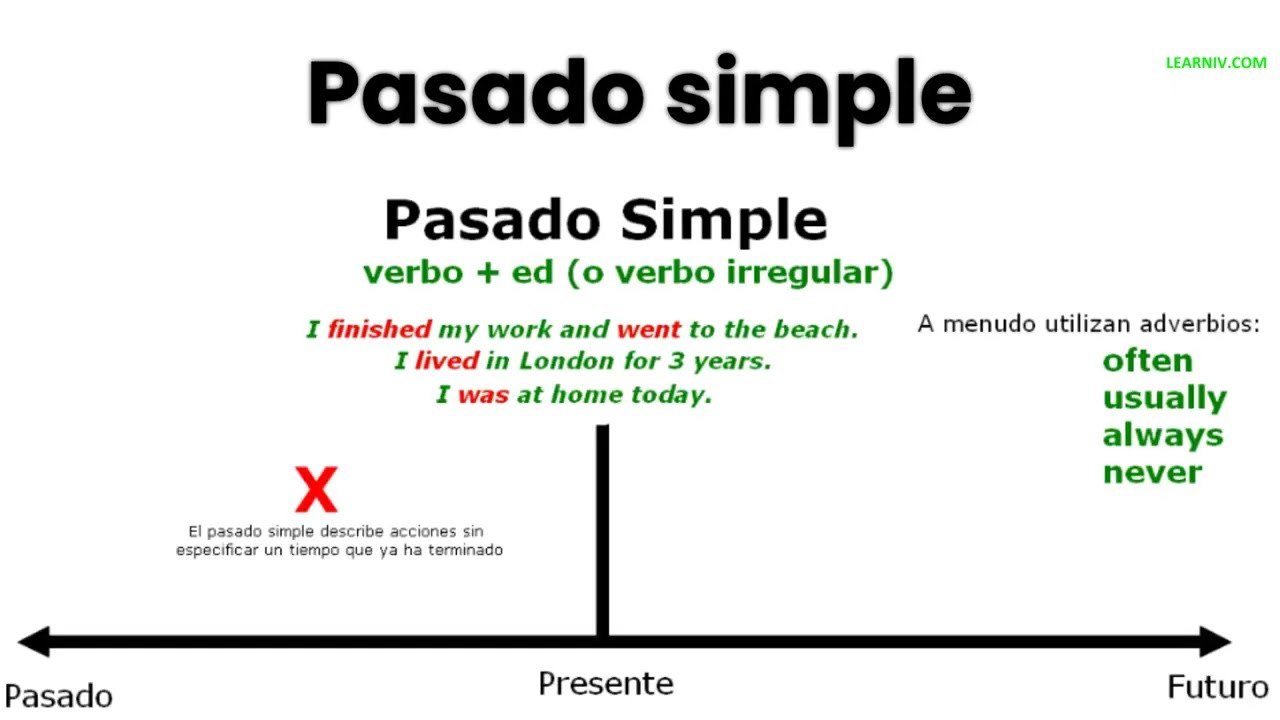 Pasado simple

LEARNIV.COM

Pasado Simple

verbo + ed (o verbo irregular)

I finished my work and went to the beach.
I lived in London for 3 years.
I was at home today.

A menudo utilizan adverbios:
often
usually
always
never

X

El pasado simple describe acciones sin especificar un tiempo que ya ha terminado

Pasado

Presente

Futuro